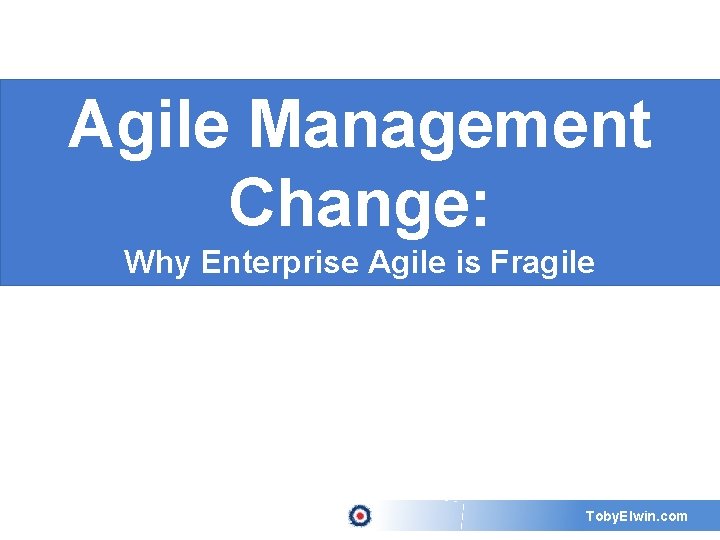 Agile Management Change:

Why Enterprise Agile is Fragile

TobyElwin.com